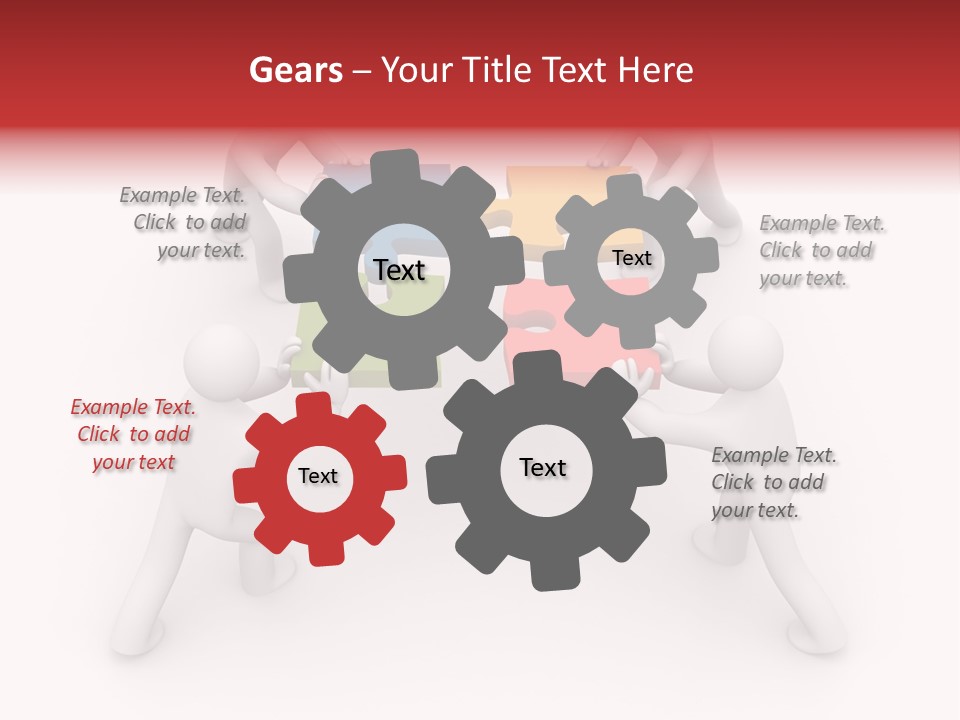 Gears – Your Title Text Here

Example Text. Click to add your text.

Text

Text

Example Text. Click to add your text.

Example Text. Click to add your text

Text

Text

Example Text. Click to add your text.